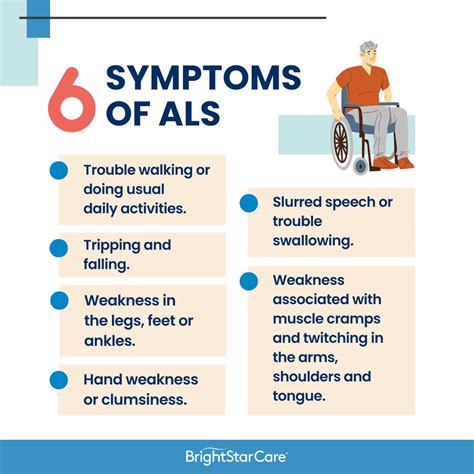 6 SYMPTOMS OF ALS

Trouble walking or doing usual daily activities.

Tripping and falling.

Weakness in the legs, feet or ankles.

Hand weakness or clumsiness.

Slurred speech or trouble swallowing.

Weakness associated with muscle cramps and twitching in the arms, shoulders and tongue.

BrightStarCare